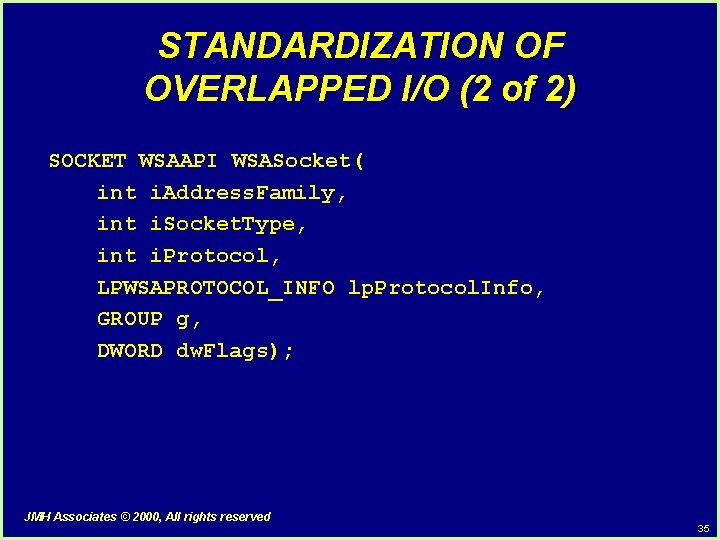 STANDARDIZATION OF OVERLAPPED I/O (2 of 2)

SOCKET WSAAPI WSASocket(
int iAddressFamily,
int iSocketType,
int iProtocol,
LPWSAPROTOCOL_INFO lpProtocolInfo,
GROUP g,
DWORD dwFlags);

JMH Associates © 2000, All rights reserved

35